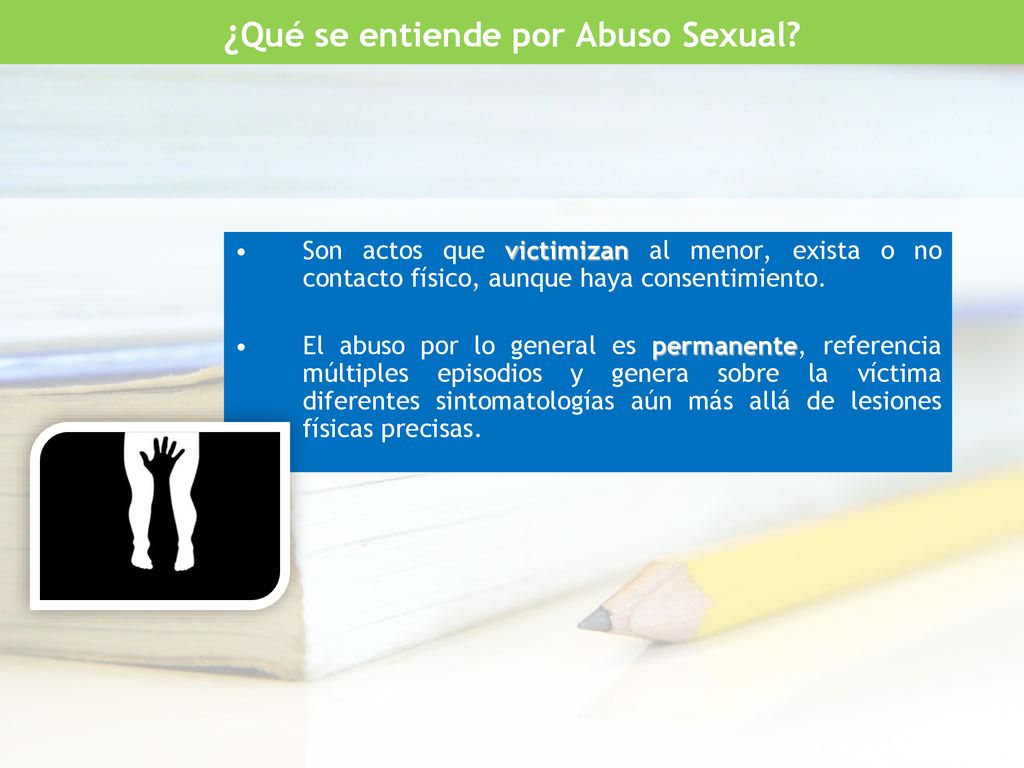 ¿Qué se entiende por Abuso Sexual?

• Son actos que victimizan al menor, exista o no contacto físico, aunque haya consentimiento.

• El abuso por lo general es permanente, referencia múltiples episodios y genera sobre la víctima diferentes sintomatologías aún más allá de lesiones físicas precisas.